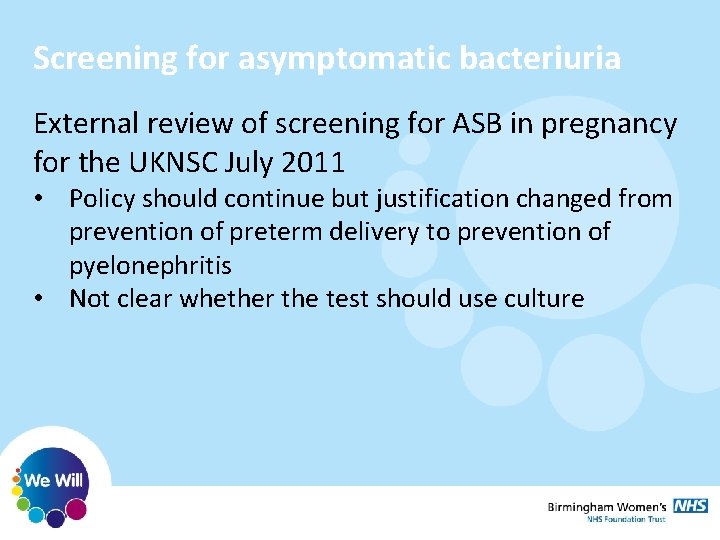 Screening for asymptomatic bacteriuria

External review of screening for ASB in pregnancy for the UKNSC July 2011

• Policy should continue but justification changed from prevention of preterm delivery to prevention of pyelonephritis
• Not clear whether the test should use culture

We Will

Birmingham Women's NHS
NHS Foundation Trust